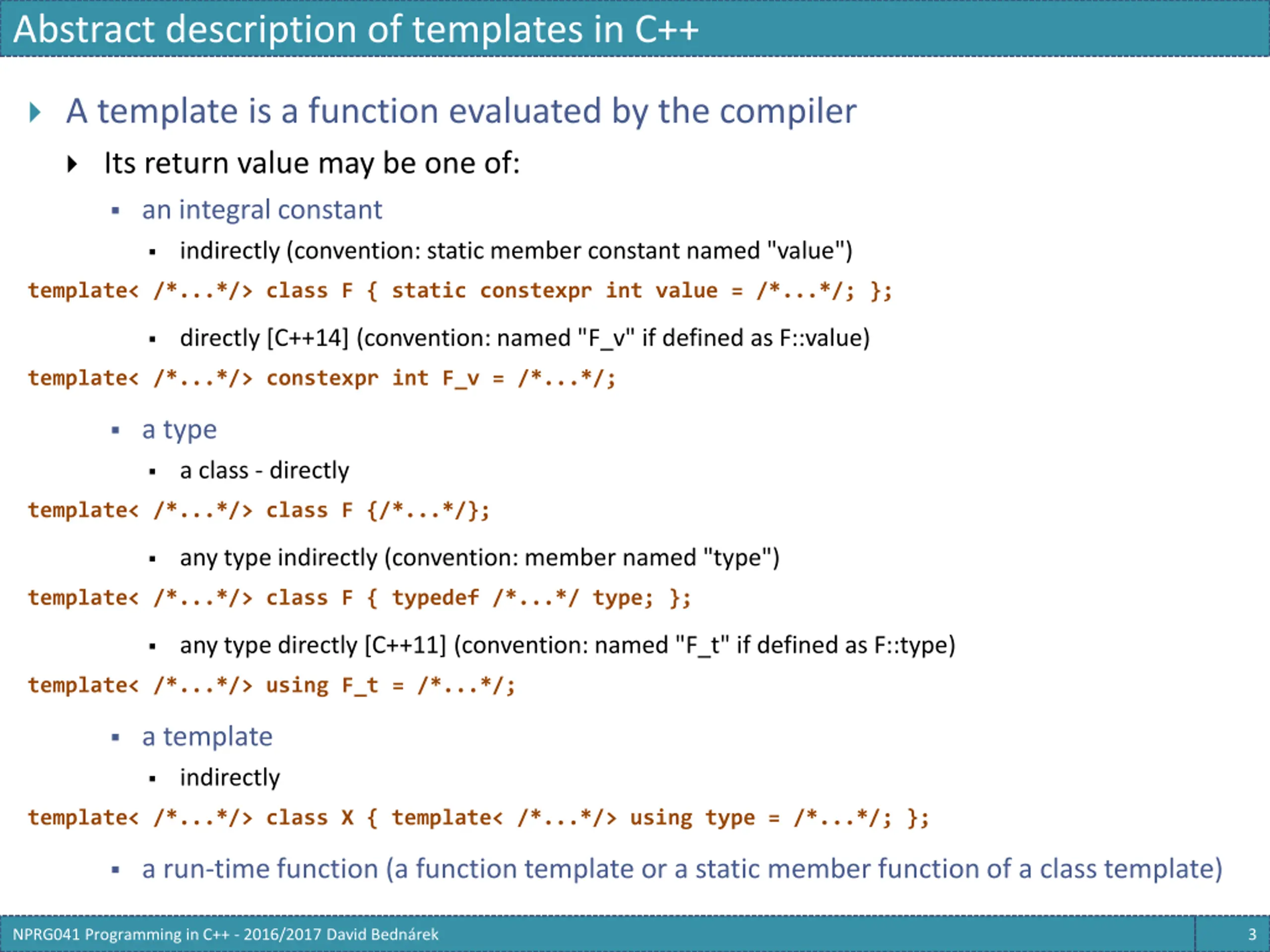 Abstract description of templates in C++

A template is a function evaluated by the compiler

Its return value may be one of:

an integral constant

indirectly (convention: static member constant named "value")

template< /*...*/> class F { static constexpr int value = /*...*/; };

directly [C++14] (convention: named "F_v" if defined as F::value)

template< /*...*/> constexpr int F_v = /*...*/;

a type

a class - directly

template< /*...*/> class F {/*...*/};

any type indirectly (convention: member named "type")

template< /*...*/> class F { typedef /*...*/ type; };

any type directly [C++11] (convention: named "F_t" if defined as F::type)

template< /*...*/> using F_t = /*...*/;

a template

indirectly

template< /*...*/> class X { template< /*...*/> using type = /*...*/; };

a run-time function (a function template or a static member function of a class template)

NPRG041 Programming in C++ - 2016/2017 David Bednárek

3